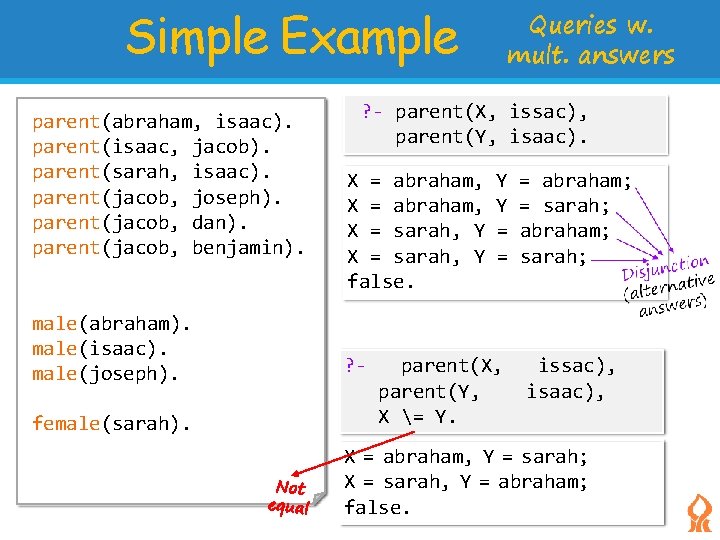 Simple Example

Queries w. mult. answers

parent(abraham, isaac).
parent(isaac, jacob).
parent(sarah, isaac).
parent(jacob, joseph).
parent(jacob, dan).
parent(jacob, benjamin).

male(abraham).
male(isaac).
male(joseph).

female(sarah).

?- parent(X, issac),
parent(Y, isaac).

X = abraham, Y = abraham;
X = abraham, Y = sarah;
X = sarah, Y = abraham;
X = sarah, Y = sarah;
false.

Disjunction (alternative answers)

?- parent(X, issac),
parent(Y, isaac),
X \= Y.

X = abraham, Y = sarah;
X = sarah, Y = abraham;
false.

Not equal